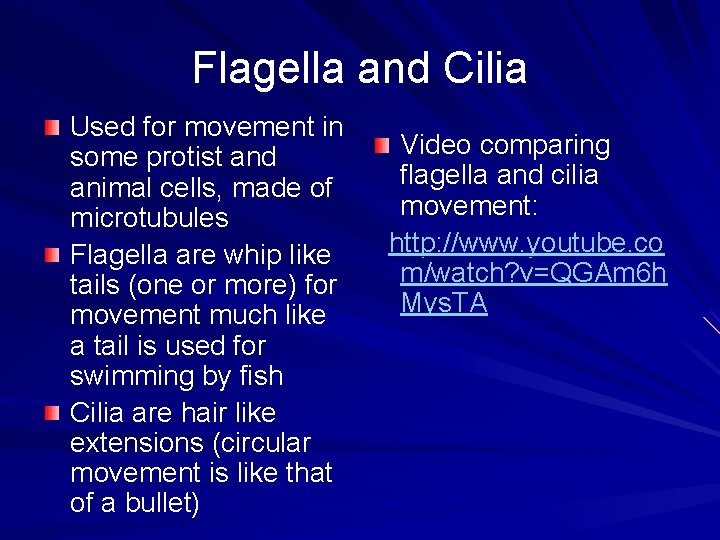 Flagella and Cilia

Used for movement in some protist and animal cells, made of microtubules

Flagella are whip like tails (one or more) for movement much like a tail is used for swimming by fish

Cilia are hair like extensions (circular movement is like that of a bullet)

Video comparing flagella and cilia movement:

http://www.youtube.com/watch?v=QGAm6hMysTA